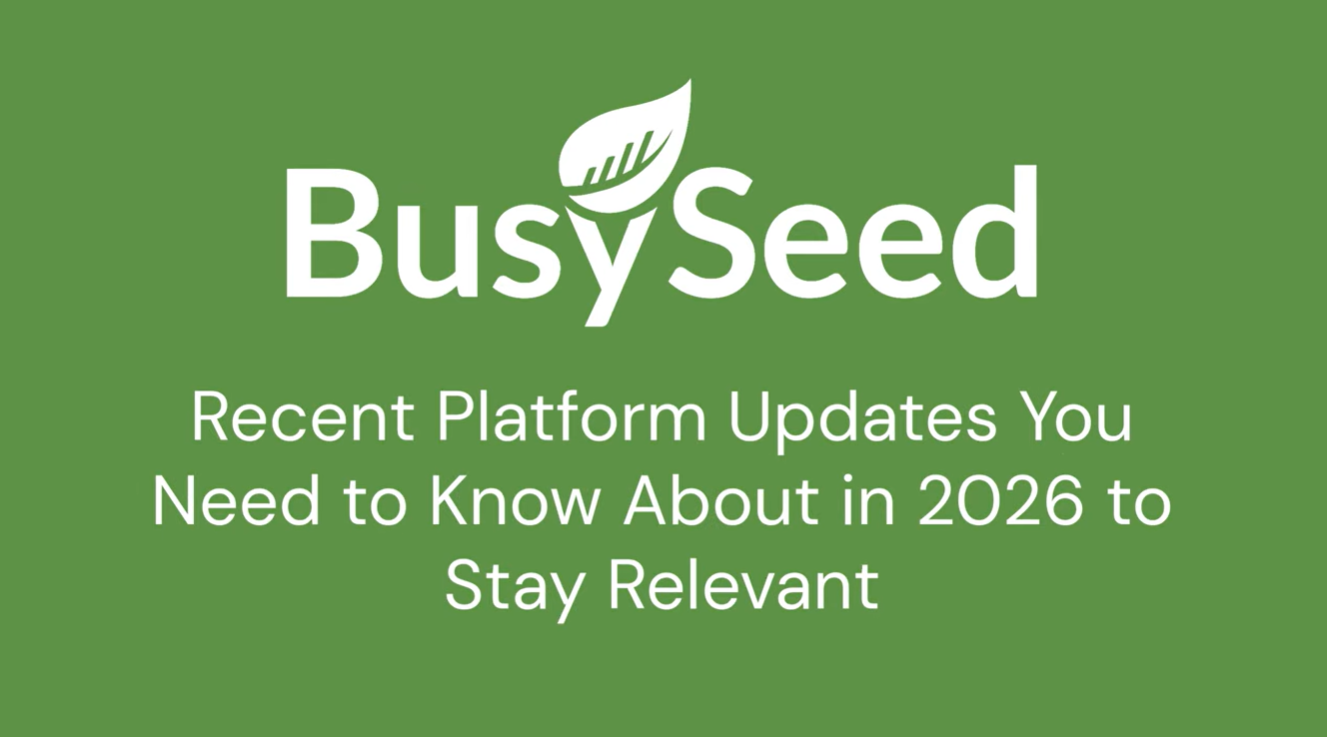 BusySeed

Recent Platform Updates You Need to Know About in 2026 to Stay Relevant